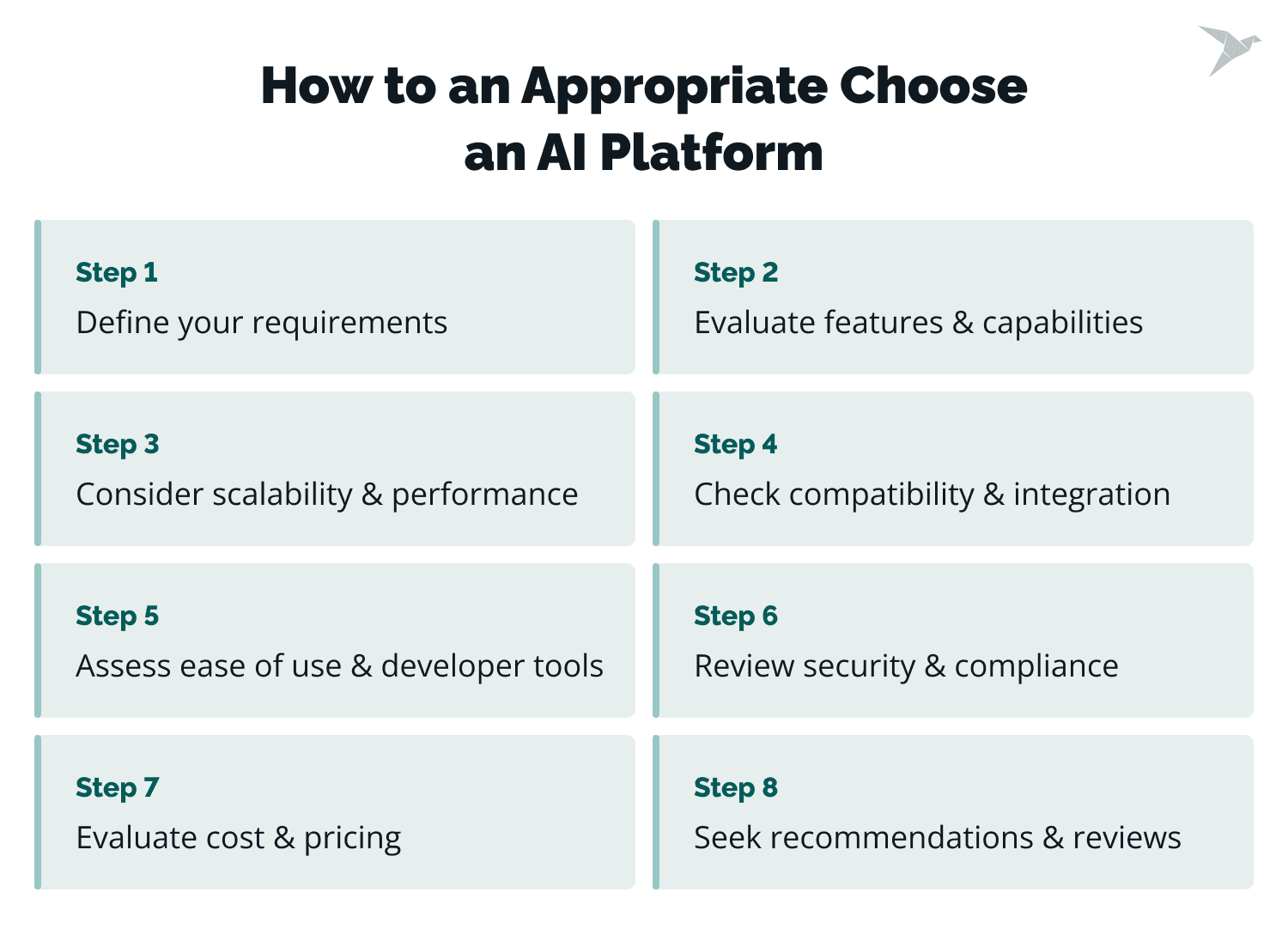 How to an Appropriate Choose an AI Platform

Step 1
Define your requirements

Step 2
Evaluate features & capabilities

Step 3
Consider scalability & performance

Step 4
Check compatibility & integration

Step 5
Assess ease of use & developer tools

Step 6
Review security & compliance

Step 7
Evaluate cost & pricing

Step 8
Seek recommendations & reviews